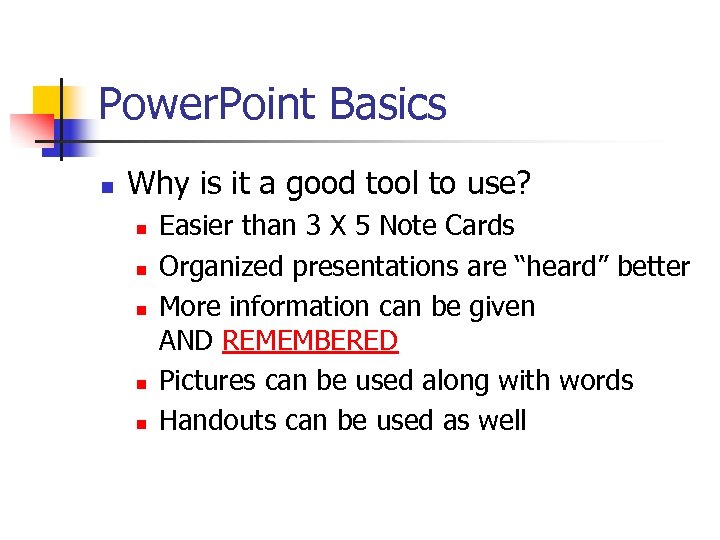 PowerPoint Basics

Why is it a good tool to use?

Easier than 3 X 5 Note Cards

Organized presentations are “heard” better

More information can be given AND REMEMBERED

Pictures can be used along with words

Handouts can be used as well